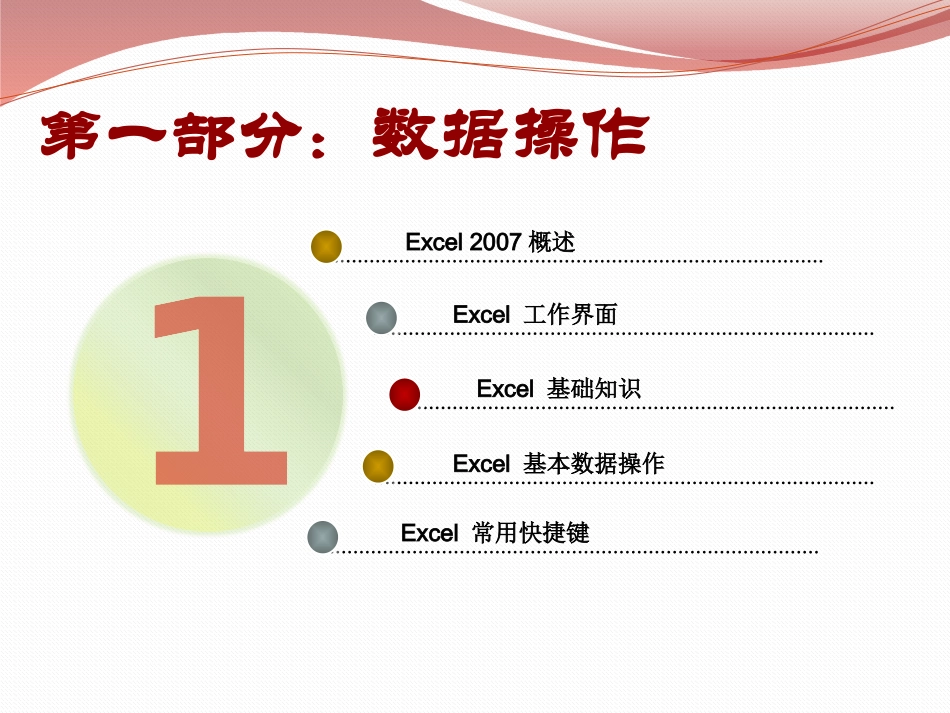 第一部分：数据操作

1

Excel 2007 概述

Excel 工作界面

Excel 基础知识

Excel 基本数据操作

Excel 常用快捷键